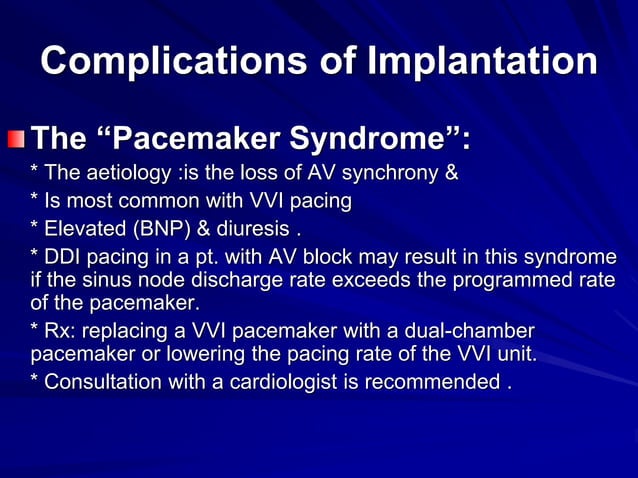 Complications of Implantation

The “Pacemaker Syndrome”:

* The aetiology :is the loss of AV synchrony &

* Is most common with VVI pacing

* Elevated (BNP) & diuresis .

* DDI pacing in a pt. with AV block may result in this syndrome if the sinus node discharge rate exceeds the programmed rate of the pacemaker.

* Rx: replacing a VVI pacemaker with a dual-chamber pacemaker or lowering the pacing rate of the VVI unit.

* Consultation with a cardiologist is recommended .